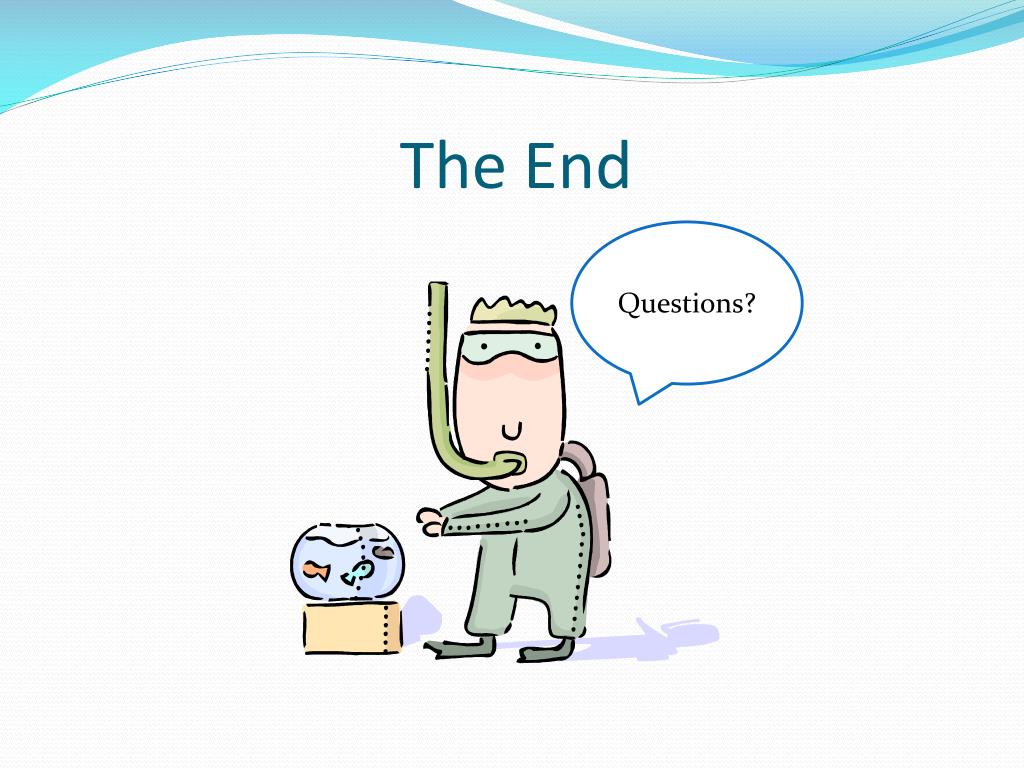 The End

Questions?